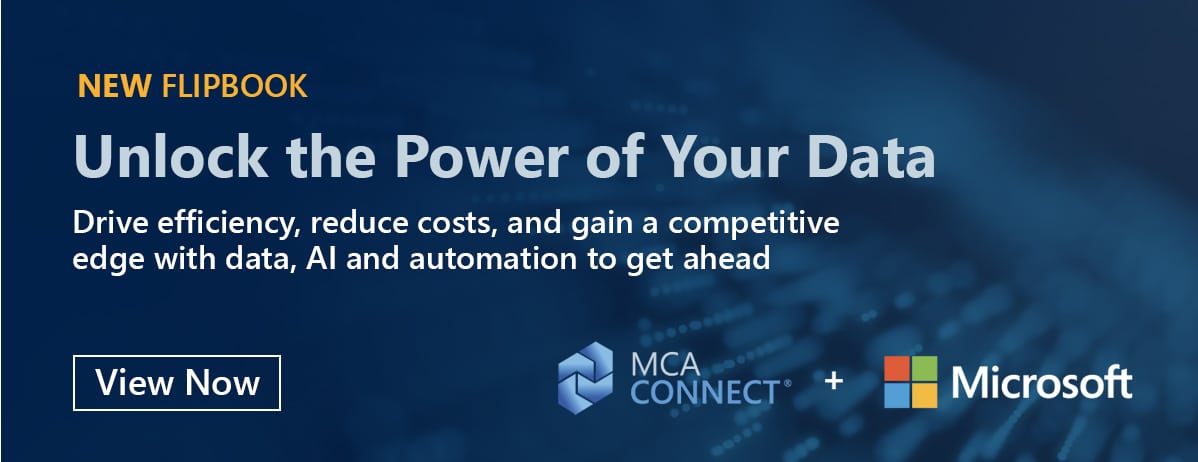 NEW FLIPBOOK

Unlock the Power of Your Data

Drive efficiency, reduce costs, and gain a competitive edge with data, AI and automation to get ahead

View Now

MCA CONNECT®

+

Microsoft